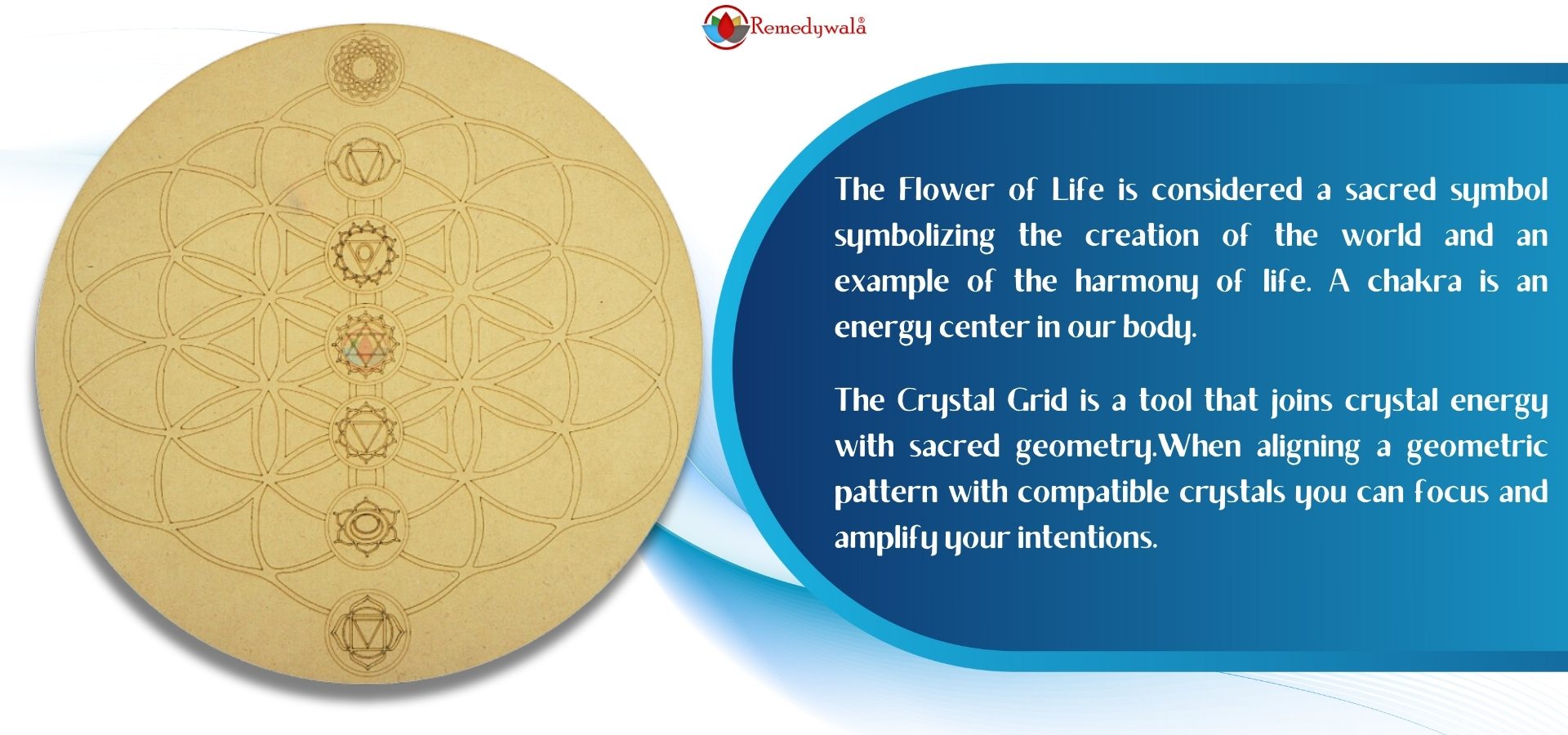 Remedywala®

The Flower of Life is considered a sacred symbol symbolizing the creation of the world and an example of the harmony of life. A chakra is an energy center in our body.

The Crystal Grid is a tool that joins crystal energy with sacred geometry.When aligning a geometric pattern with compatible crystals you can focus and amplify your intentions.